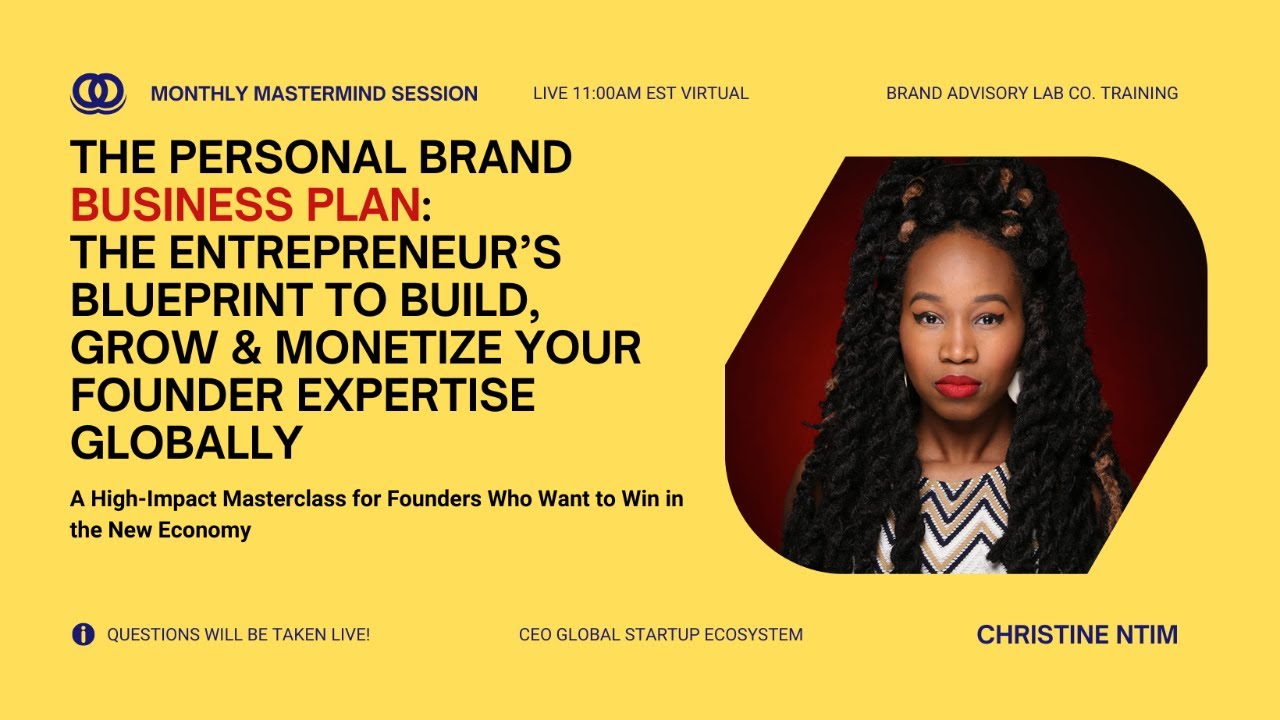 MONTHLY MASTERMIND SESSION

LIVE 11:00AM EST VIRTUAL

BRAND ADVISORY LAB CO. TRAINING

THE PERSONAL BRAND BUSINESS PLAN: THE ENTREPRENEUR'S BLUEPRINT TO BUILD, GROW & MONETIZE YOUR FOUNDER EXPERTISE GLOBALLY

A High-Impact Masterclass for Founders Who Want to Win in the New Economy

QUESTIONS WILL BE TAKEN LIVE!

CEO GLOBAL STARTUP ECOSYSTEM

CHRISTINE NTIM